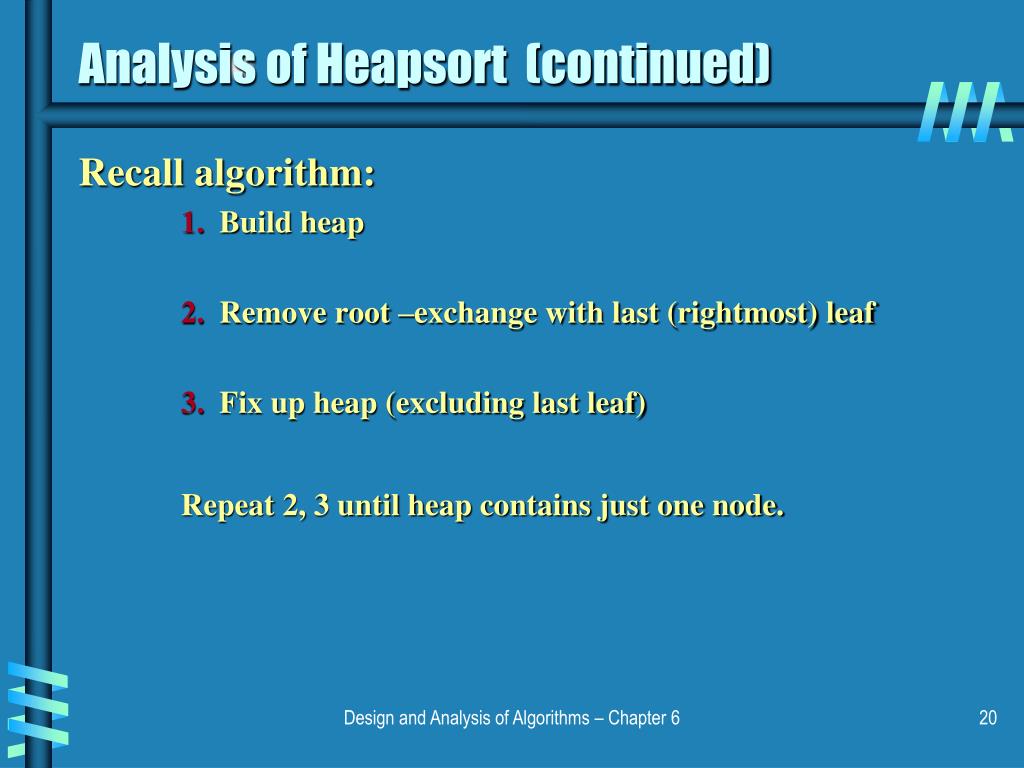 Analysis of Heapsort (continued)

Recall algorithm:

1. Build heap

2. Remove root –exchange with last (rightmost) leaf

3. Fix up heap (excluding last leaf)

Repeat 2, 3 until heap contains just one node.

Design and Analysis of Algorithms – Chapter 6

20